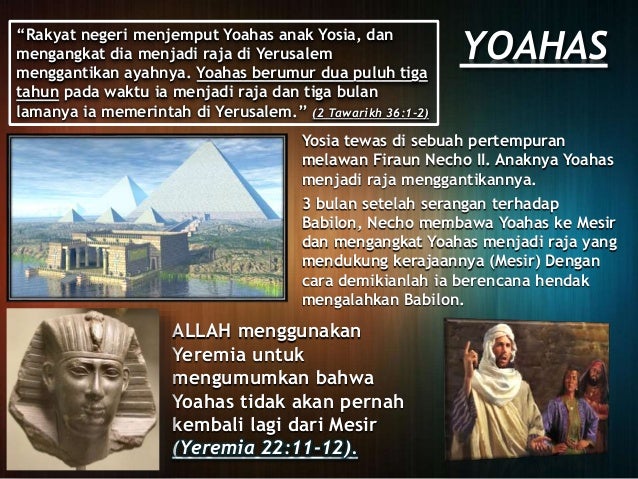 “Rakyat negeri menjemput Yoahas anak Yosia, dan mengangkat dia menjadi raja di Yerusalem menggantikan ayahnya. Yoahas berumur dua puluh tiga tahun pada waktu ia menjadi raja dan tiga bulan lamanya ia memerintah di Yerusalem.” (2 Tawarikh 36:1-2)

YOAHAS

Yosia tewas di sebuah pertempuran melawan Firaun Necho II. Anaknya Yoahas menjadi raja menggantikannya.

3 bulan setelah serangan terhadap Babilon, Necho membawa Yoahas ke Mesir dan mengangkat Yoahas menjadi raja yang mendukung kerajaannya (Mesir) Dengan cara demikianlah ia berencana hendak mengalahkan Babilon.

ALLAH menggunakan Yeremia untuk mengumumkan bahwa Yoahas tidak akan pernah kembali lagi dari Mesir (Yeremia 22:11-12).